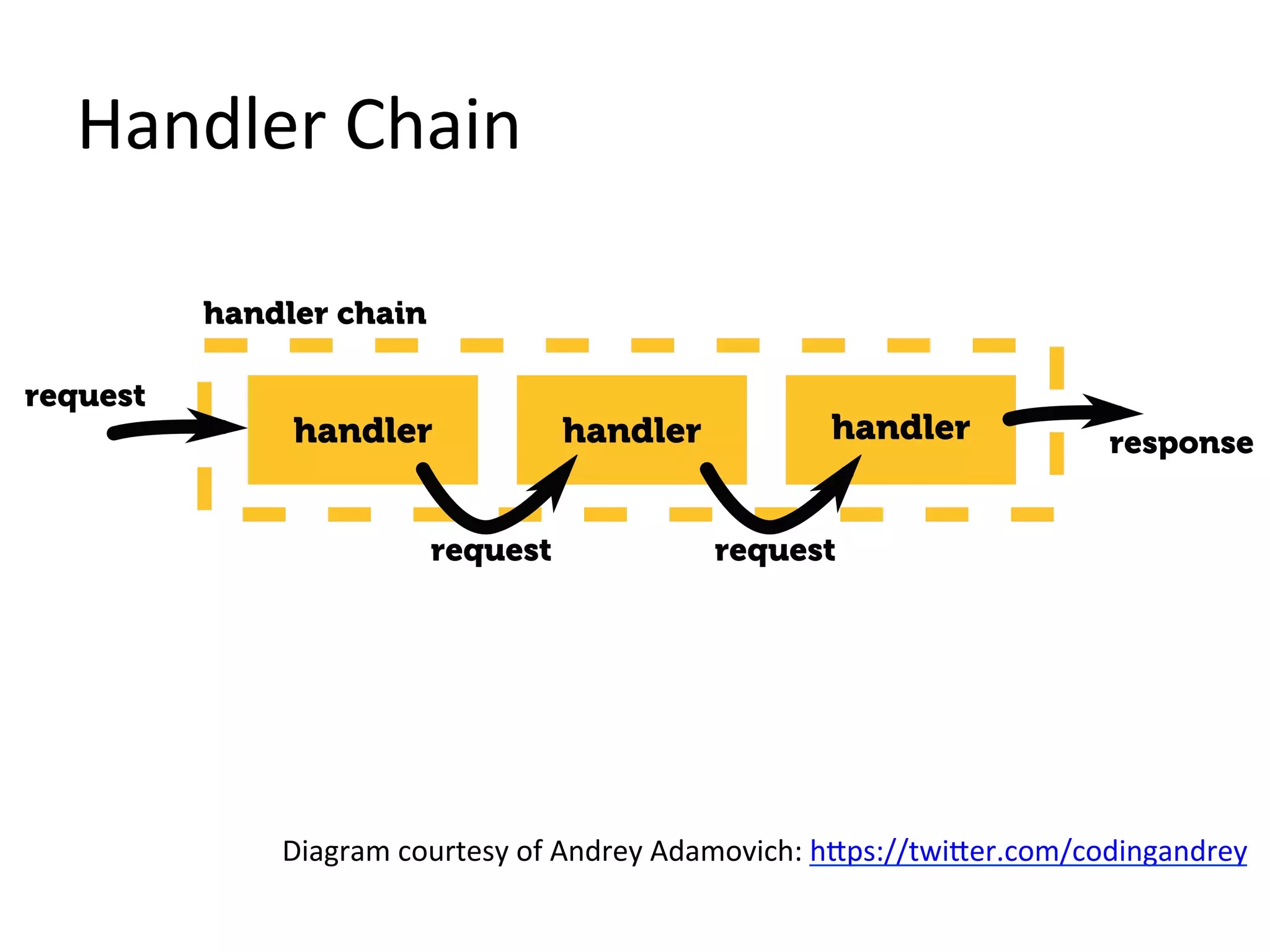 Handler Chain

handler chain

request

handler

handler

handler

response

request

request

Diagram courtesy of Andrey Adamovich: https://twitter.com/codingandrey